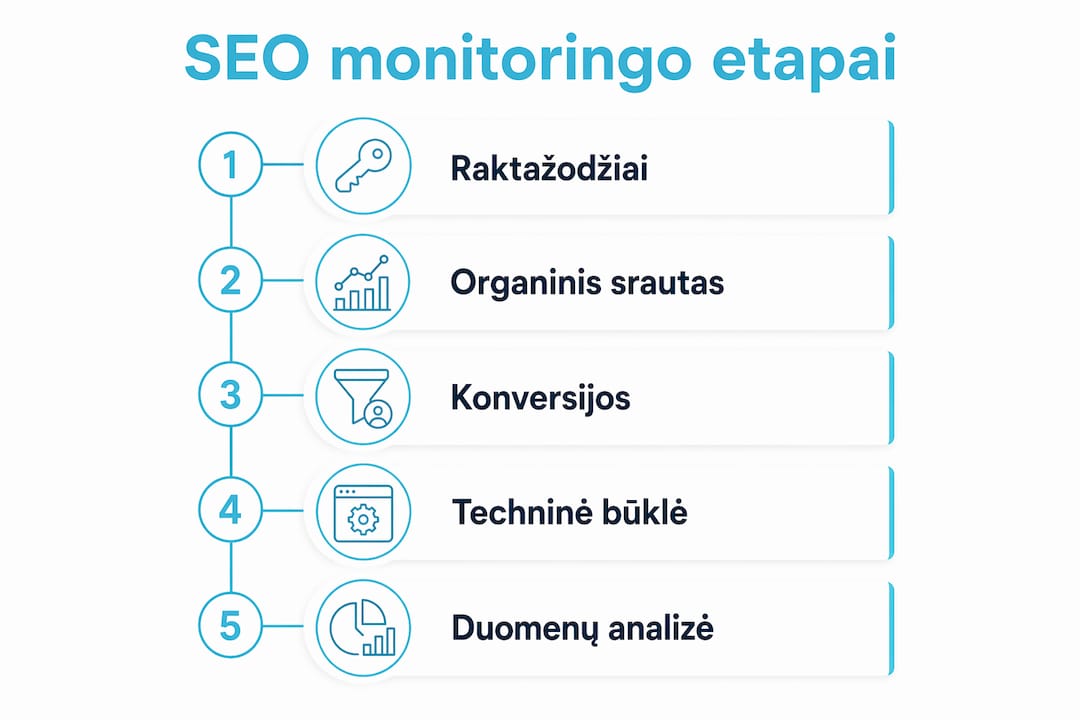 SEO monitoringo etapai

1 Raktažodžiai

2 Organinis srautas

3 Konversijos

4 Techninė būklė

5 Duomenų analizė